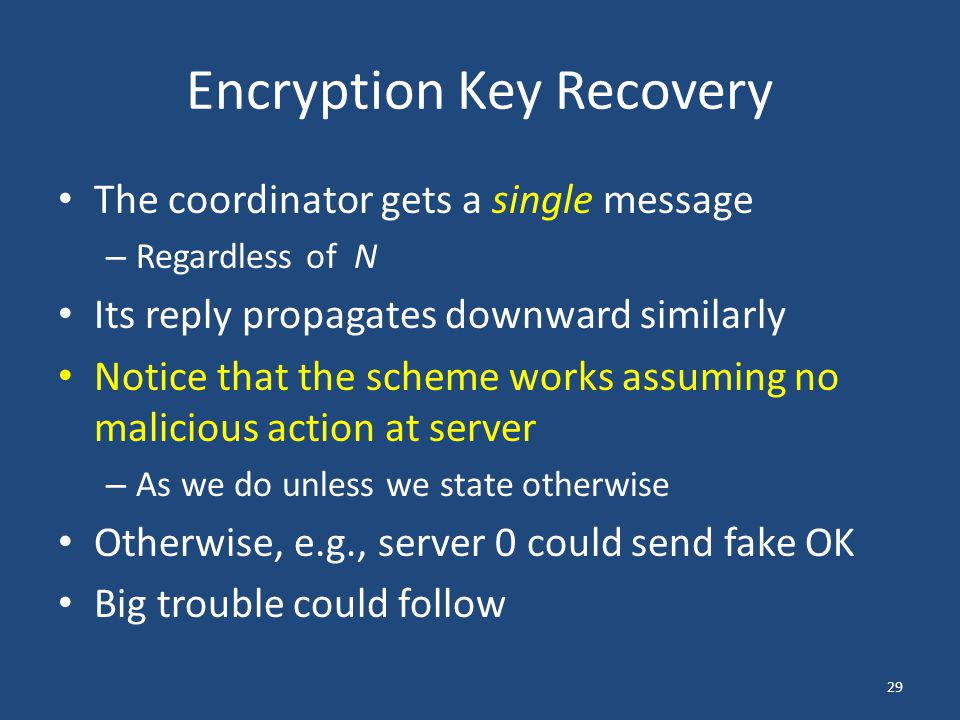 Encryption Key Recovery

• The coordinator gets a single message
 – Regardless of N
• Its reply propagates downward similarly
• Notice that the scheme works assuming no malicious action at server
 – As we do unless we state otherwise
• Otherwise, e.g., server 0 could send fake OK
• Big trouble could follow

29